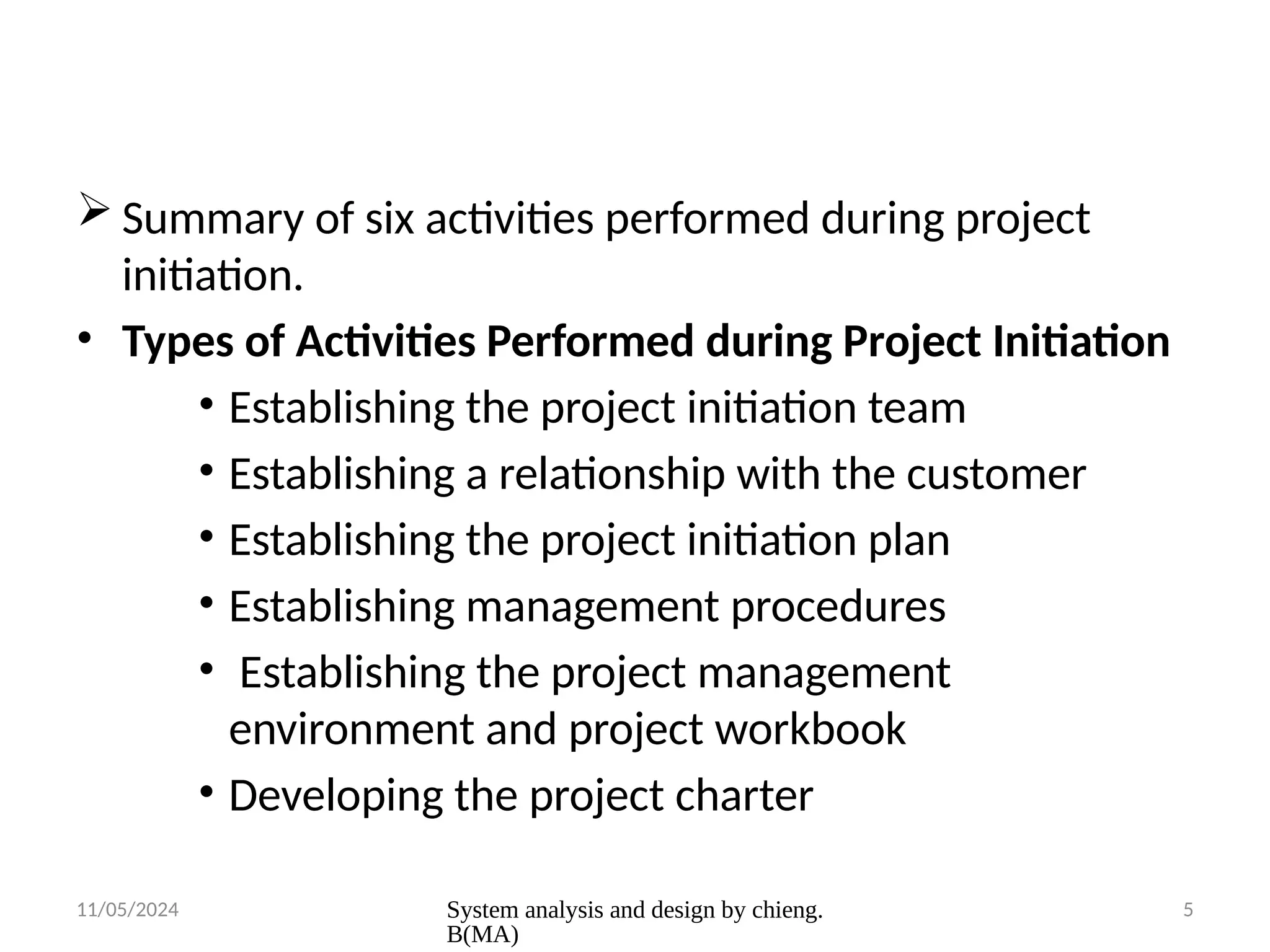 ➢ Summary of six activities performed during project initiation.

• **Types of Activities Performed during Project Initiation**

• Establishing the project initiation team

• Establishing a relationship with the customer

• Establishing the project initiation plan

• Establishing management procedures

• Establishing the project management environment and project workbook

• Developing the project charter

11/05/2024

System analysis and design by chieng. B(MA)

5